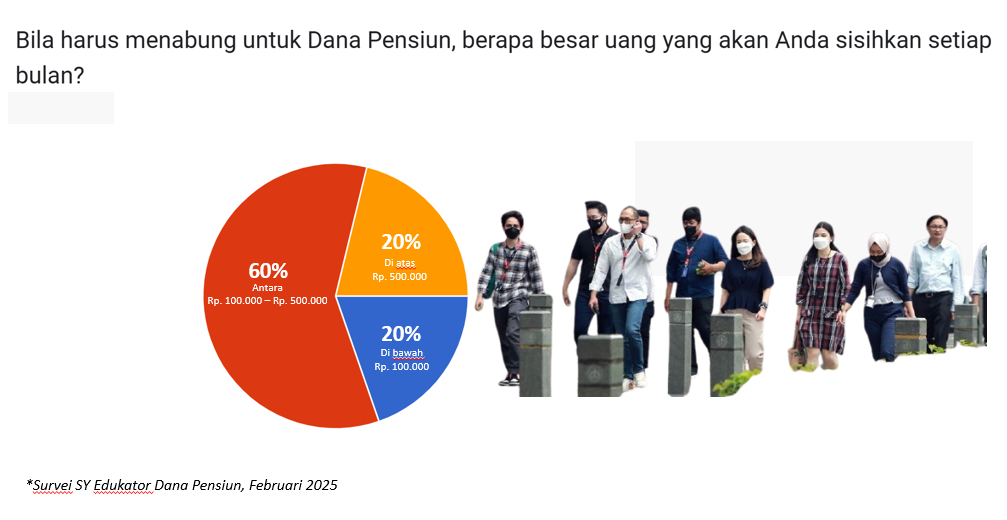 Bila harus menabung untuk Dana Pensiun, berapa besar uang yang akan Anda sisihkan setiap bulan?

60%
Antara
Rp. 100.000 – Rp. 500.000

20%
Di atas
Rp. 500.000

20%
Di bawah
Rp. 100.000

*Survei SY Edukator Dana Pensiun, Februari 2025